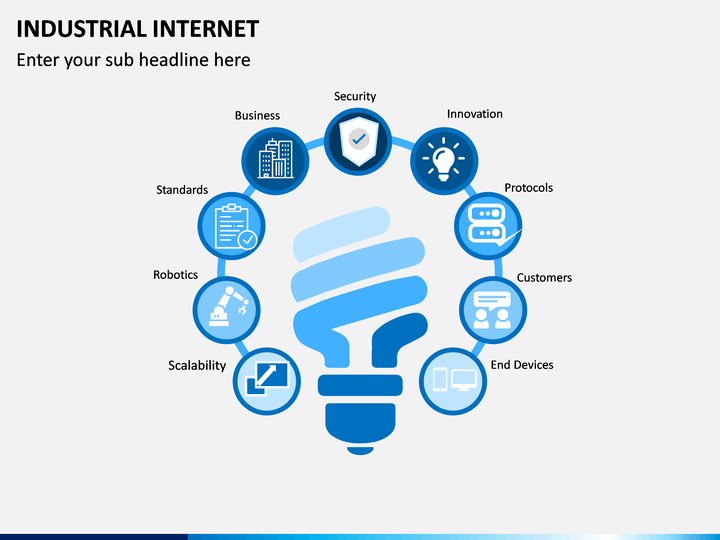 INDUSTRIAL INTERNET

Enter your sub headline here

Security

Business

Innovation

Standards

Protocols

Robotics

Customers

Scalability

End Devices